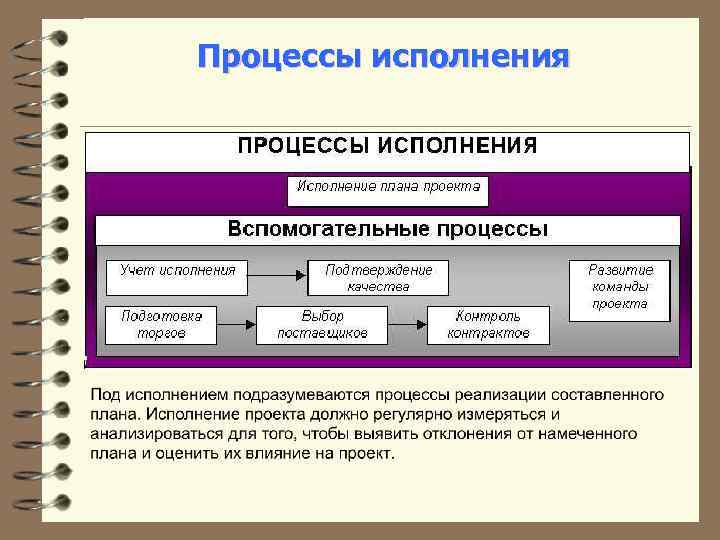 Процессы исполнения

ПРОЦЕССЫ ИСПОЛНЕНИЯ

Исполнение плана проекта

Вспомогательные процессы

Учет исполнения

Подтверждение качества

Развитие команды проекта

Подготовка торгов

Выбор поставщиков

Контроль контрактов

Под исполнением подразумеваются процессы реализации составленного плана. Исполнение проекта должно регулярно измеряться и анализироваться для того, чтобы выявить отклонения от намеченного плана и оценить их влияние на проект.